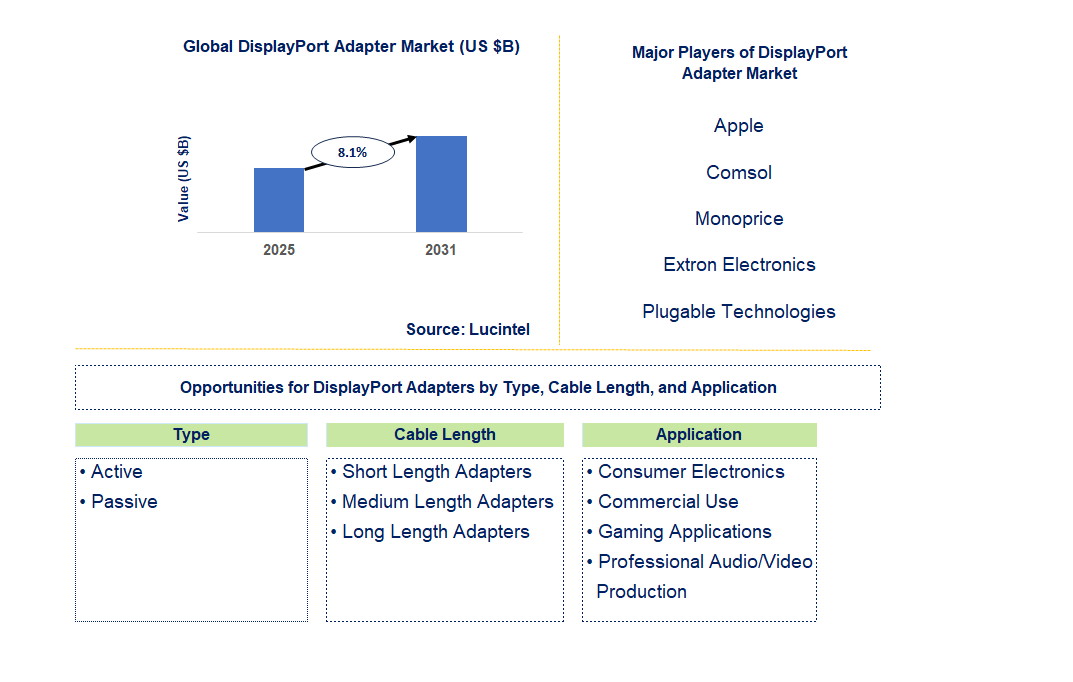 Global DisplayPort Adapter Market (US $B)

Value (US $B)

8.1%

2025

2031

Source: Lucintel

Major Players of DisplayPort Adapter Market

Apple

Comsol

Monoprice

Extron Electronics

Plugable Technologies

Opportunities for DisplayPort Adapters by Type, Cable Length, and Application

Type

• Active
• Passive

Cable Length

• Short Length Adapters
• Medium Length Adapters
• Long Length Adapters

Application

• Consumer Electronics
• Commercial Use
• Gaming Applications
• Professional Audio/Video Production